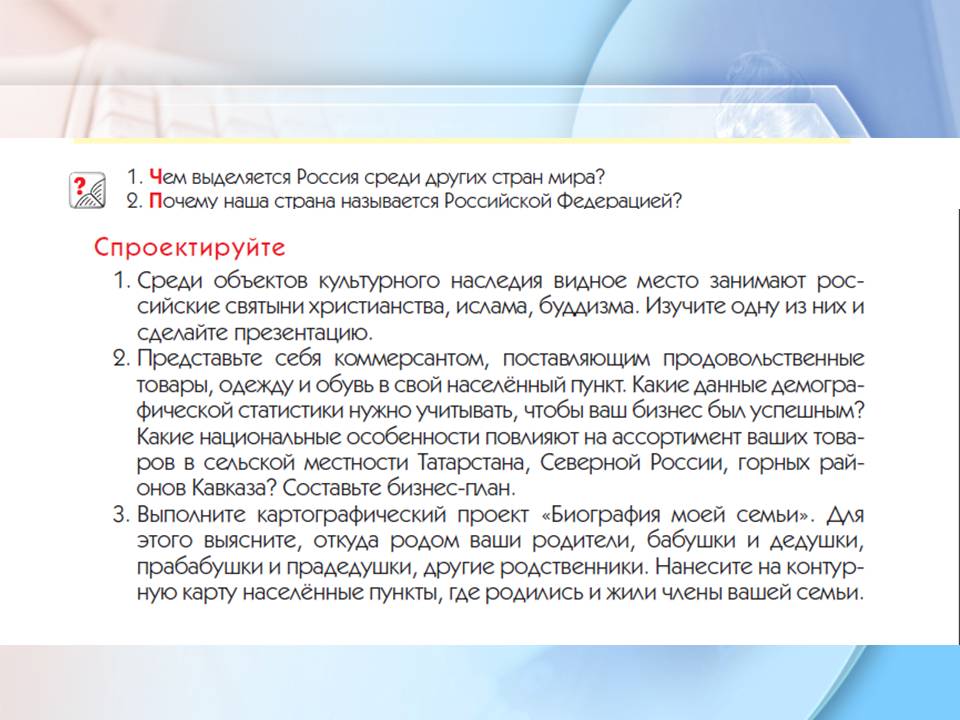 1. Чем выделяется Россия среди других стран мира?
2. Почему наша страна называется Российской Федерацией?

Спроектируйте

1. Среди объектов культурного наследия видное место занимают российские святыни христианства, ислама, буддизма. Изучите одну из них и сделайте презентацию.
2. Представьте себя коммерсантом, поставляющим продовольственные товары, одежду и обувь в свой населённый пункт. Какие данные демографической статистики нужно учитывать, чтобы ваш бизнес был успешным? Какие национальные особенности повлияют на ассортимент ваших товаров в сельской местности Татарстана, Северной России, горных районов Кавказа? Составьте бизнес-план.
3. Выполните картографический проект «Биография моей семьи». Для этого выясните, откуда родом ваши родители, бабушки и дедушки, прабабушки и прадедушки, другие родственники. Нанесите на контурную карту населённые пункты, где родились и жили члены вашей семьи.